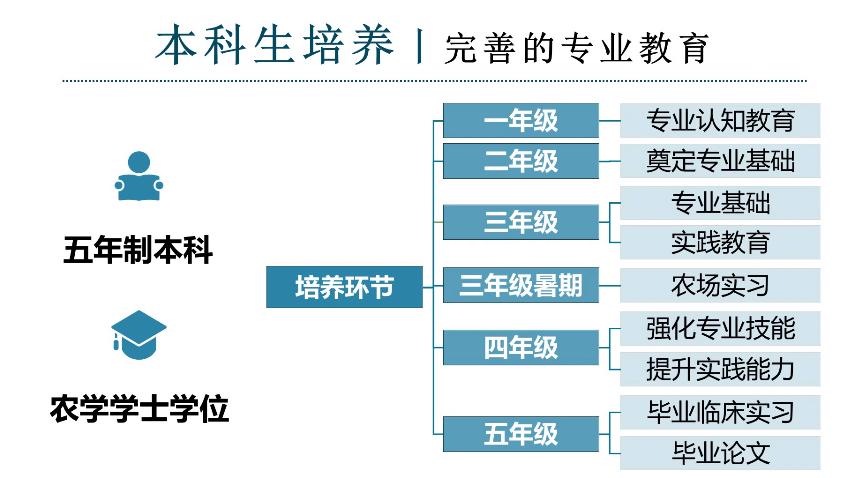 本科生培养 | 完善的专业教育

五年制本科

农学学士学位

培养环节

一年级
专业认知教育

二年级
奠定专业基础

三年级
专业基础
实践教育

三年级暑期
农场实习

四年级
强化专业技能
提升实践能力

五年级
毕业临床实习
毕业论文